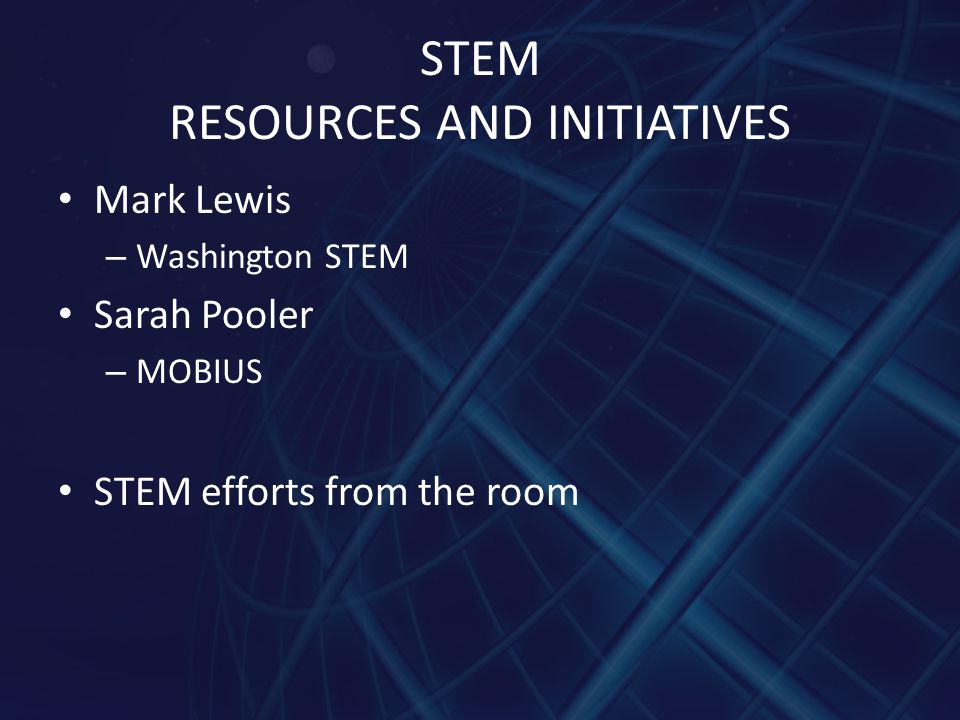 STEM
RESOURCES AND INITIATIVES

• Mark Lewis
– Washington STEM
• Sarah Pooler
– MOBIUS

• STEM efforts from the room